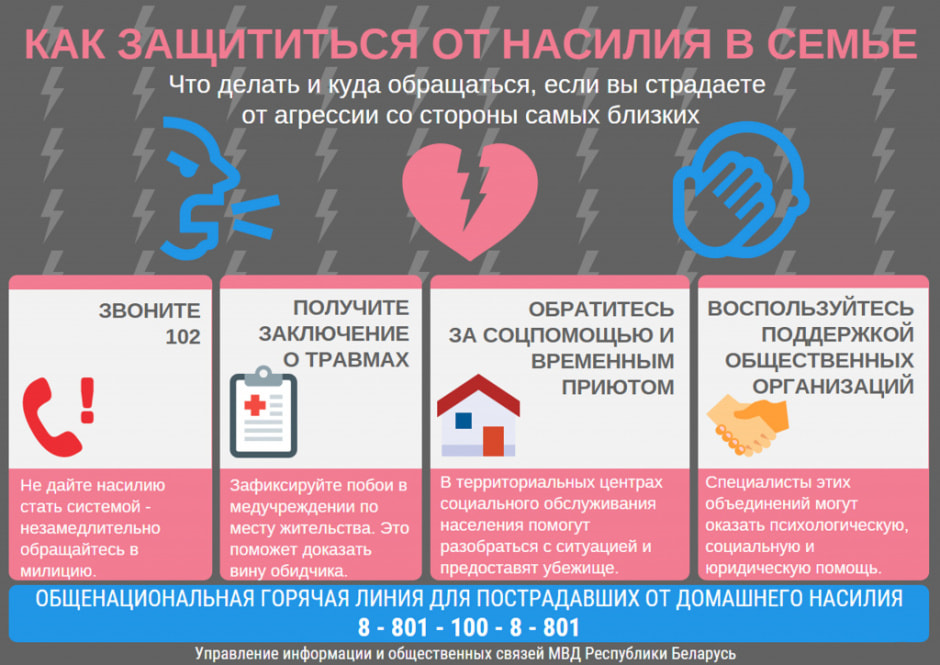 КАК ЗАЩИТИТЬСЯ ОТ НАСИЛИЯ В СЕМЬЕ

Что делать и куда обращаться, если вы страдаете от агрессии со стороны самых близких

ЗВОНИТЕ 102

Не дайте насилию стать системой - незамедлительно обращайтесь в милицию.

ПОЛУЧИТЕ ЗАКЛЮЧЕНИЕ О ТРАВМАХ

Зафиксируйте побои в медучреждении по месту жительства. Это поможет доказать вину обидчика.

ОБРАТИТЕСЬ ЗА СОЦПОМОЩЬЮ И ВРЕМЕННЫМ ПРИЮТОМ

В территориальных центрах социального обслуживания населения помогут разобраться с ситуацией и предоставят убежище.

ВОСПОЛЬЗУЙТЕСЬ ПОДДЕРЖКОЙ ОБЩЕСТВЕННЫХ ОРГАНИЗАЦИЙ

Специалисты этих объединений могут оказать психологическую, социальную и юридическую помощь.

ОБЩЕНАЦИОНАЛЬНАЯ ГОРЯЧАЯ ЛИНИЯ ДЛЯ ПОСТРАДАВШИХ ОТ ДОМАШНЕГО НАСИЛИЯ

8 - 801 - 100 - 8 - 801

Управление информации и общественных связей МВД Республики Беларусь